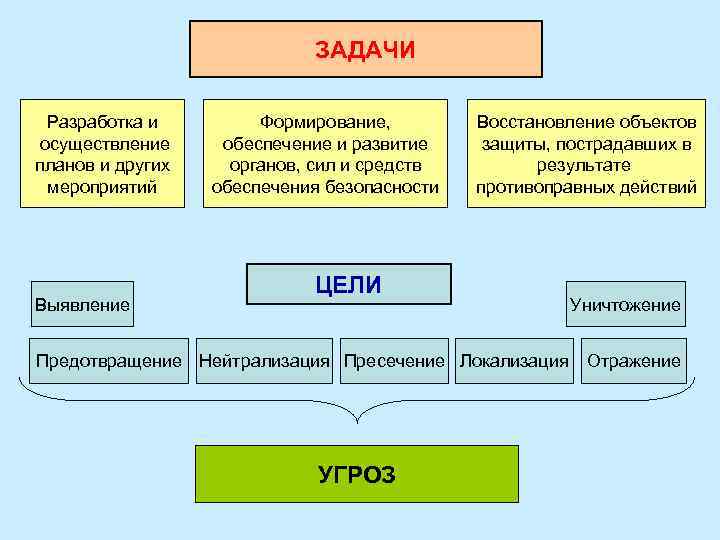 ЗАДАЧИ

Разработка и осуществление планов и других мероприятий

Формирование, обеспечение и развитие органов, сил и средств обеспечения безопасности

Восстановление объектов защиты, пострадавших в результате противоправных действий

ЦЕЛИ

Выявление

Уничтожение

Предотвращение

Нейтрализация

Пресечение

Локализация

Отражение

УГРОЗ